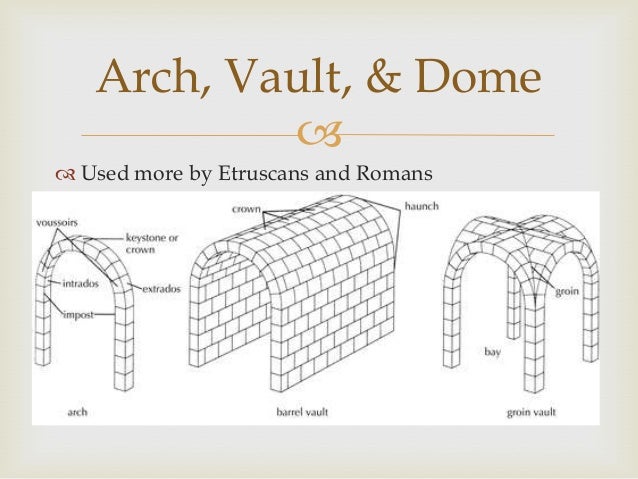 Arch, Vault, & Dome

Used more by Etruscans and Romans

voussoirs
keystone or crown
intrados
extrados
impost
arch

crown
haunch
barrel vault

groin
bay
groin vault